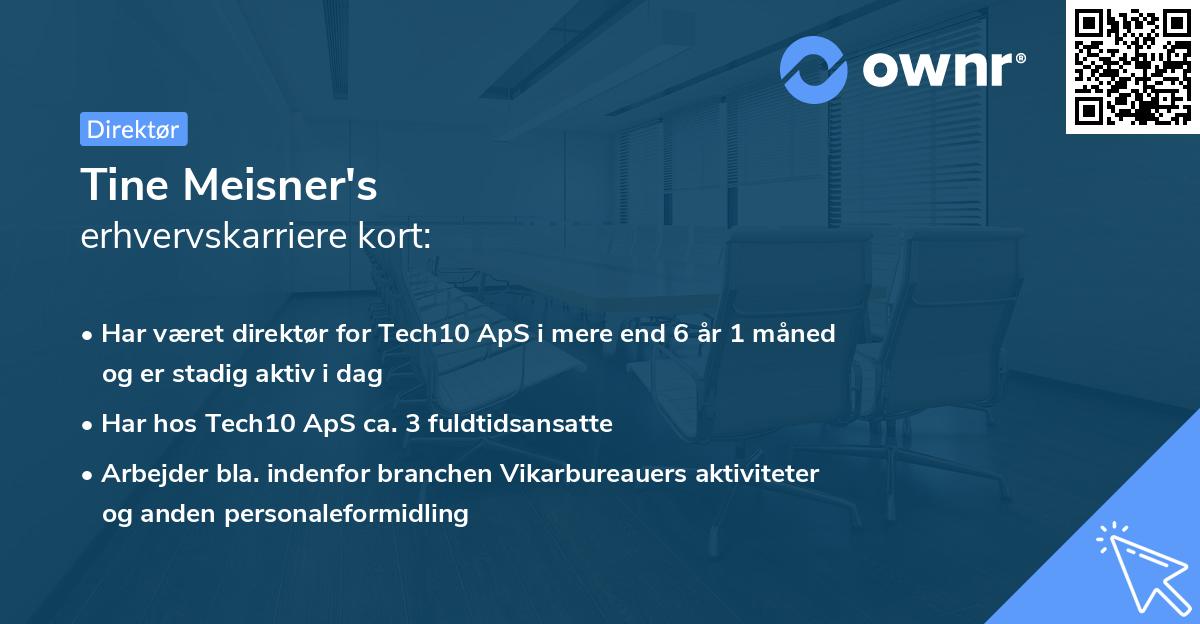 ownr®

Direktør

Tine Meisner's
erhvervskarriere kort:

• Har været direktør for Tech10 ApS i mere end 6 år 1 måned og er stadig aktiv i dag

• Har hos Tech10 ApS ca. 3 fuldtidsansatte

• Arbejder bla. indenfor branchen Vikarbureauers aktiviteter og anden personaleformidling